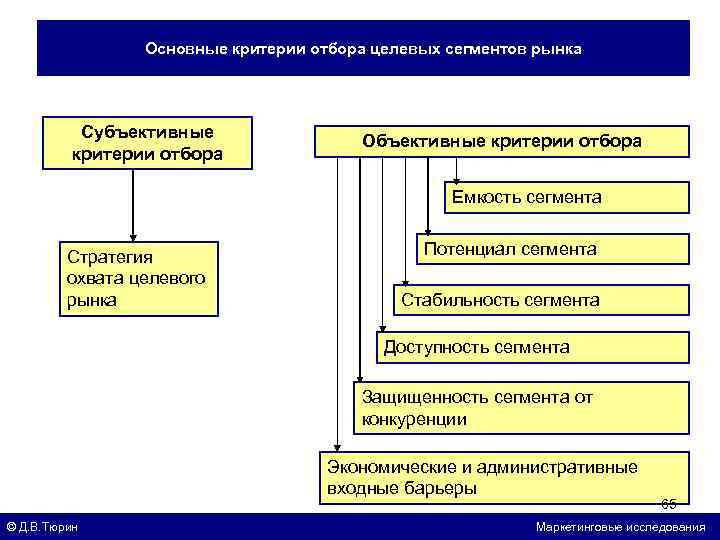 Основные критерии отбора целевых сегментов рынка

Субъективные критерии отбора

Стратегия охвата целевого рынка

Объективные критерии отбора

Емкость сегмента

Потенциал сегмента

Стабильность сегмента

Доступность сегмента

Защищенность сегмента от конкуренции

Экономические и административные входные барьеры

65

© Д.В.Тюрин

Маркетинговые исследования